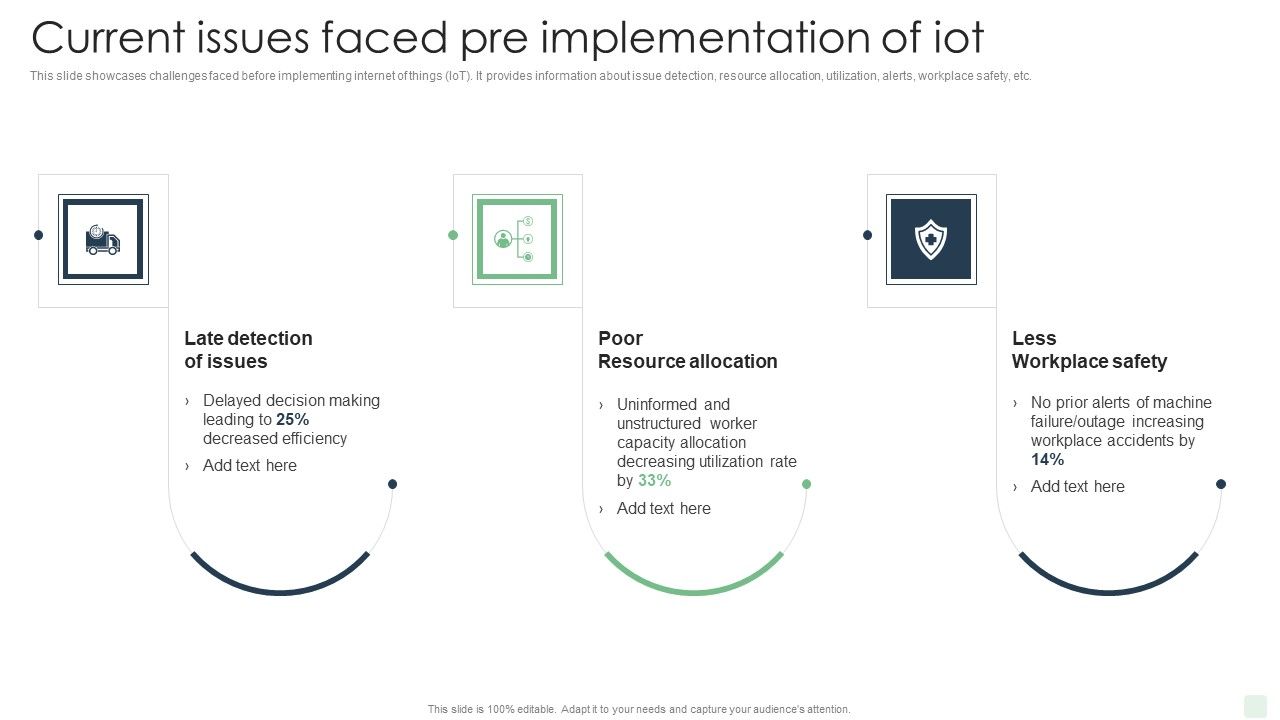 Current issues faced pre implementation of iot

This slide showcases challenges faced before implementing internet of things (IoT). It provides information about issue detection, resource allocation, utilization, alerts, workplace safety, etc.

Late detection of issues

› Delayed decision making leading to 25% decreased efficiency

› Add text here

Poor Resource allocation

› Uninformed and unstructured worker capacity allocation decreasing utilization rate by 33%

› Add text here

Less Workplace safety

› No prior alerts of machine failure/outage increasing workplace accidents by 14%

› Add text here

This slide is 100% editable. Adapt it to your needs and capture your audience's attention.